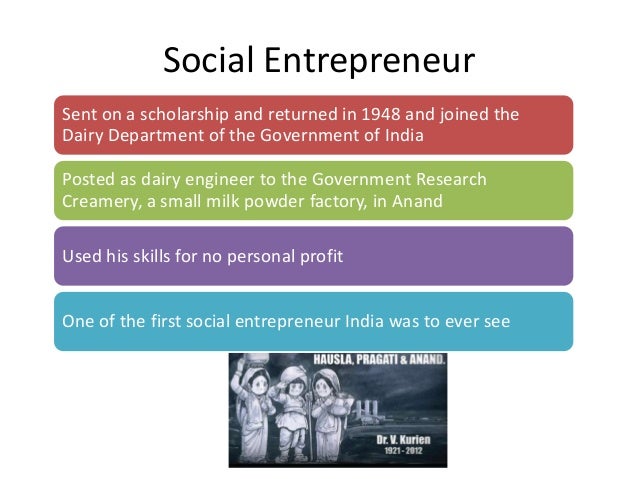 Social Entrepreneur

Sent on a scholarship and returned in 1948 and joined the Dairy Department of the Government of India

Posted as dairy engineer to the Government Research Creamery, a small milk powder factory, in Anand

Used his skills for no personal profit

One of the first social entrepreneur India was to ever see

HAUSLA, PRAGATI & ANAND.

Dr. V. Kurien
1921 - 2012